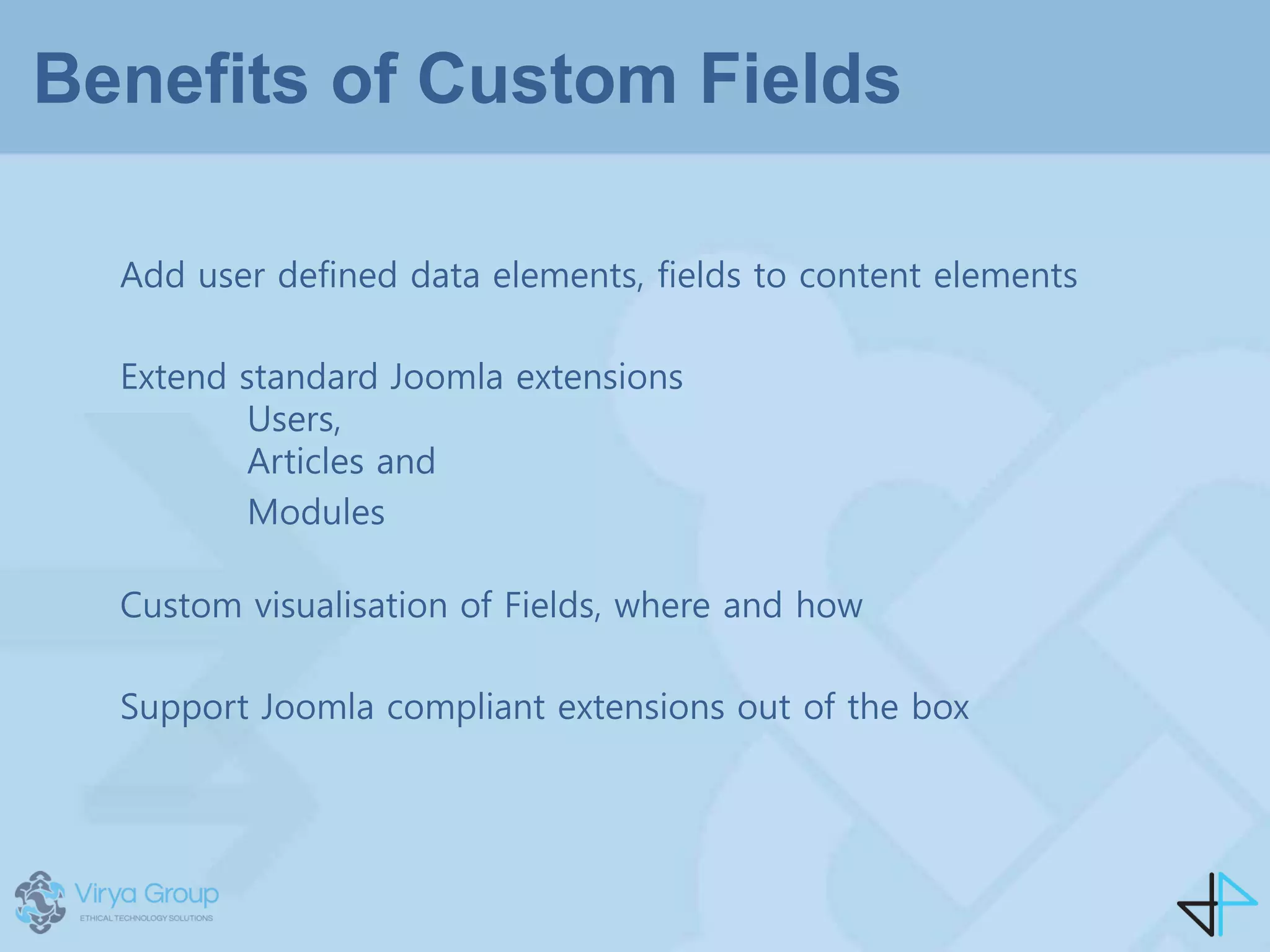 Benefits of Custom Fields

Add user defined data elements, fields to content elements

Extend standard Joomla extensions
Users,
Articles and
Modules

Custom visualisation of Fields, where and how

Support Joomla compliant extensions out of the box

Virya Group
ETHICAL TECHNOLOGY SOLUTIONS